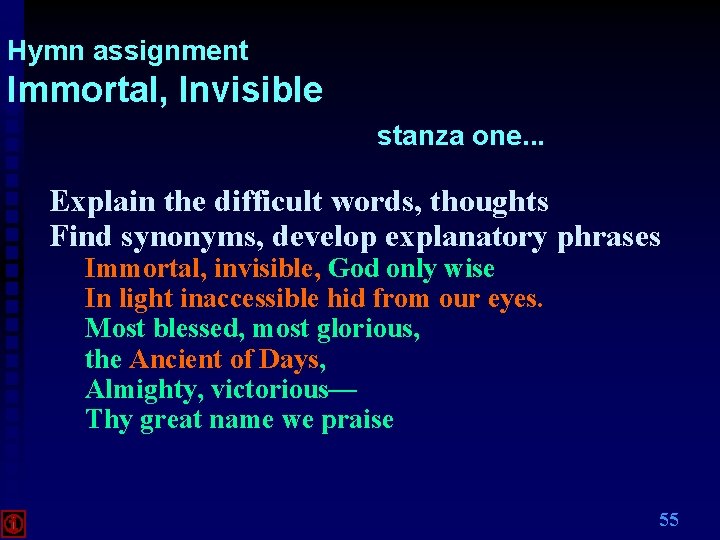 Hymn assignment
Immortal, Invisible

stanza one...

Explain the difficult words, thoughts
Find synonyms, develop explanatory phrases

Immortal, invisible, God only wise
In light inaccessible hid from our eyes.
Most blessed, most glorious,
the Ancient of Days,
Almighty, victorious—
Thy great name we praise

55